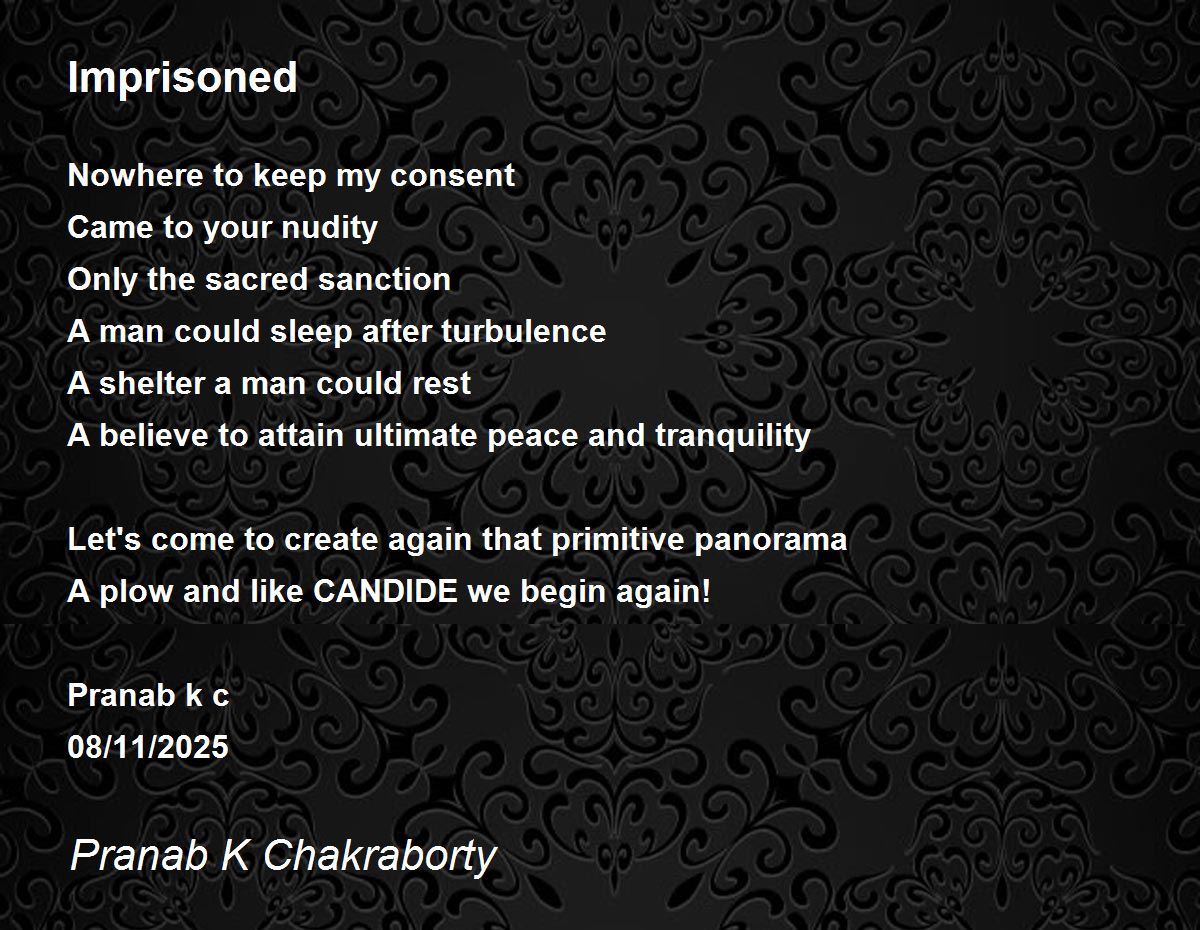 Imprisoned

Nowhere to keep my consent
Came to your nudity
Only the sacred sanction
A man could sleep after turbulence
A shelter a man could rest
A believe to attain ultimate peace and tranquility

Let's come to create again that primitive panorama
A plow and like CANDIDE we begin again!

Pranab k c
08/11/2025

Pranab K Chakraborty